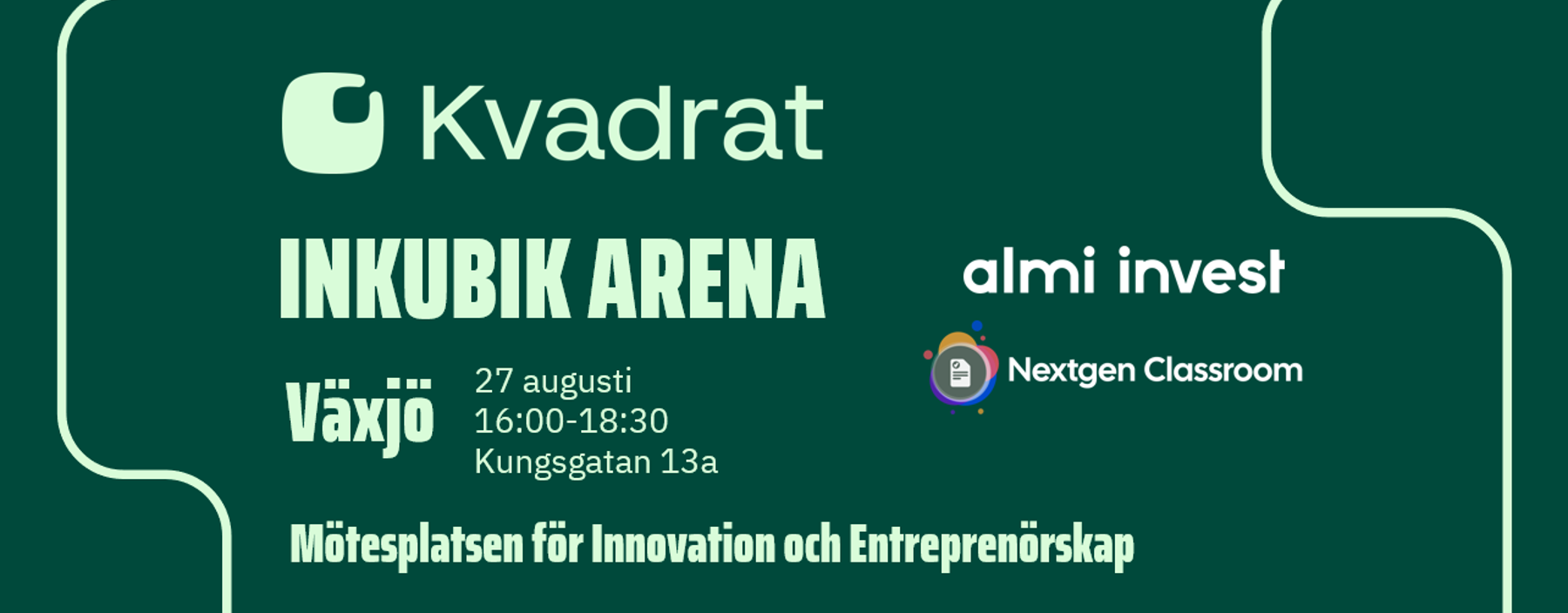 Kvadrat

INKUBIK ARENA

Växjö

27 augusti
16:00-18:30
Kungsgatan 13a

almi invest

Nextgen Classroom

Mötesplatsen för Innovation och Entreprenörskap